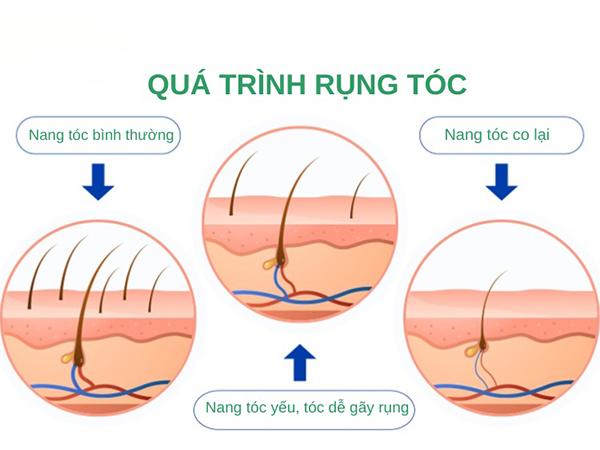 QUÁ TRÌNH RỤNG TÓC

Nang tóc bình thường

Nang tóc co lại

Nang tóc yếu, tóc dễ gãy rụng